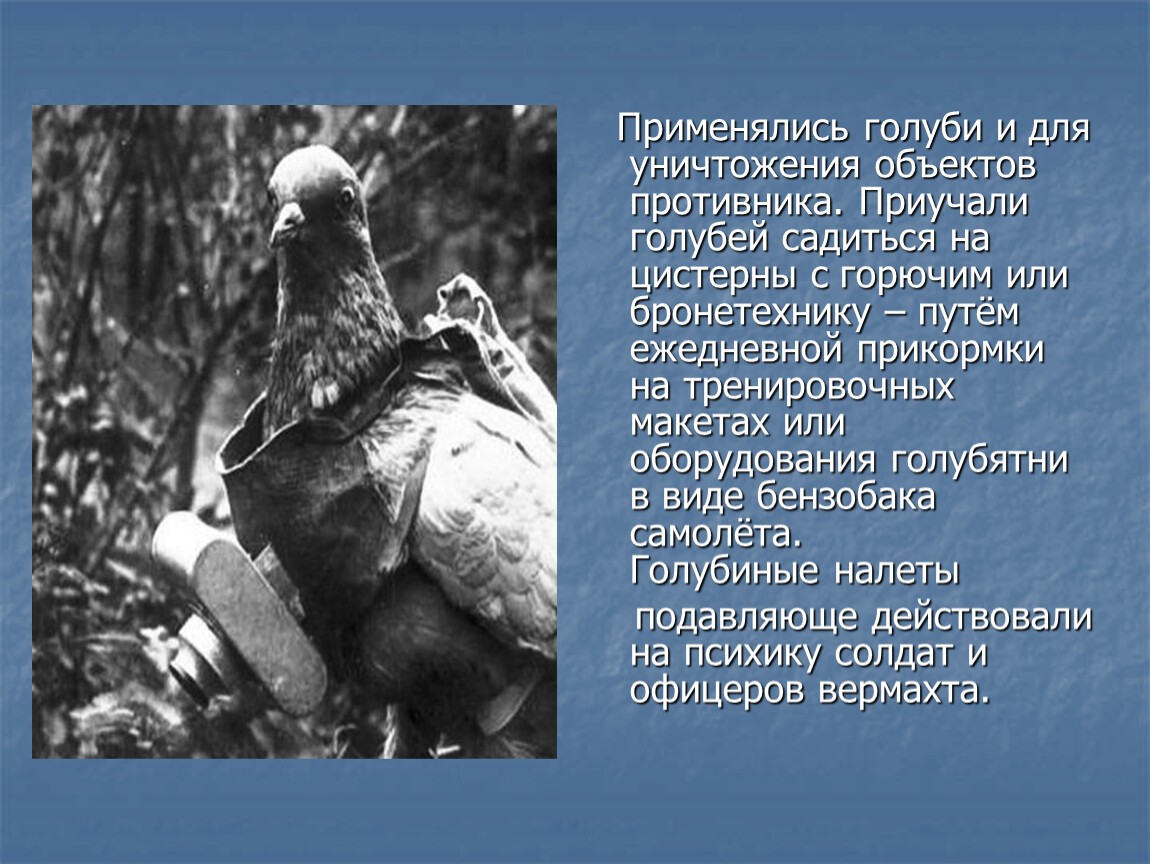 Применялись голуби и для уничтожения объектов противника. Приучали голубей садиться на цистерны с горючим или бронетехнику – путём ежедневной прикормки на тренировочных макетах или оборудования голубятни в виде бензобака самолёта.
Голубиные налеты
подавляюще действовали на психику солдат и офицеров вермахта.